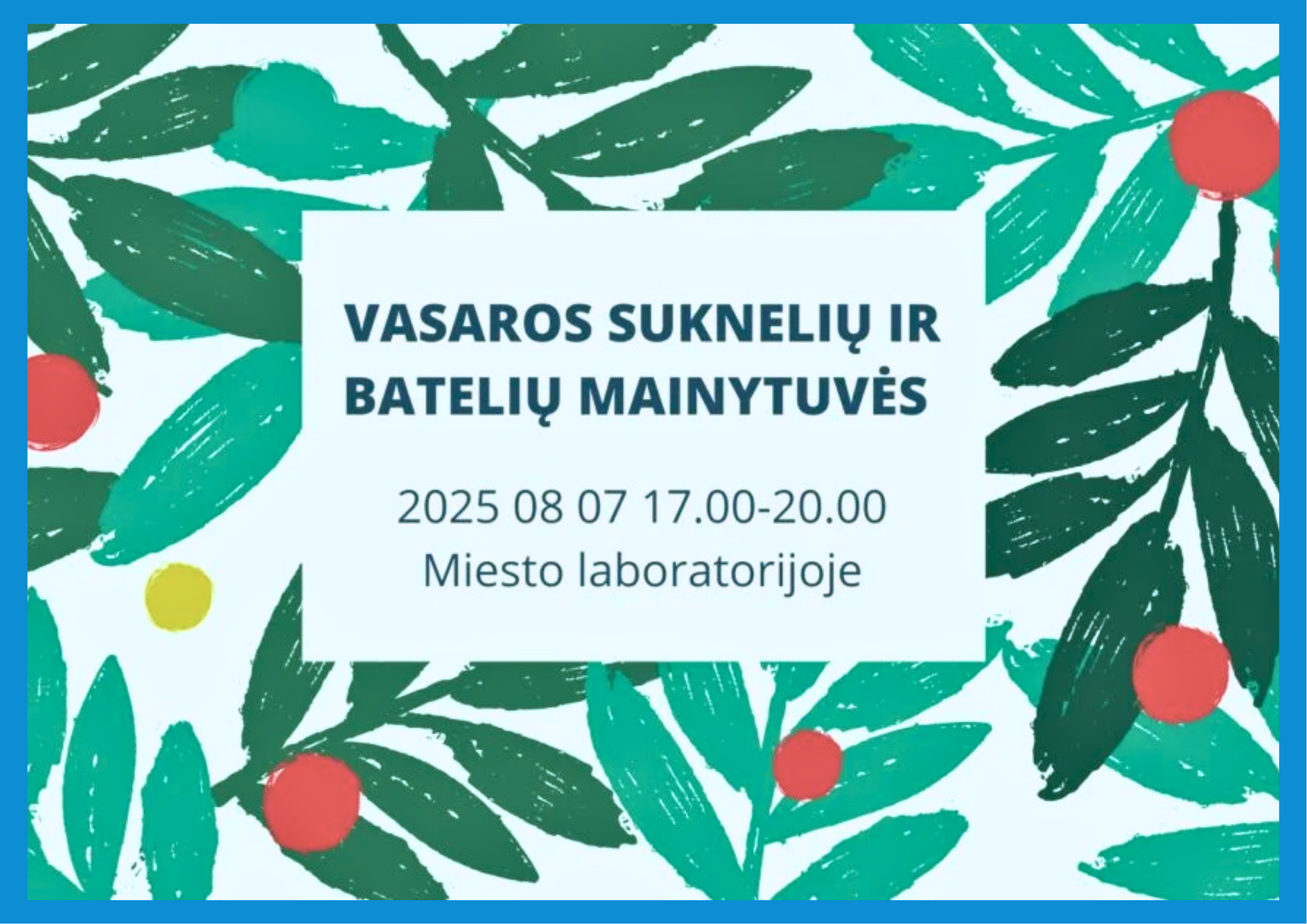 VASAROS SUKNELIŲ IR BATELIŲ MAINYTUVĖS

2025 08 07 17.00-20.00
Miesto laboratorijoje